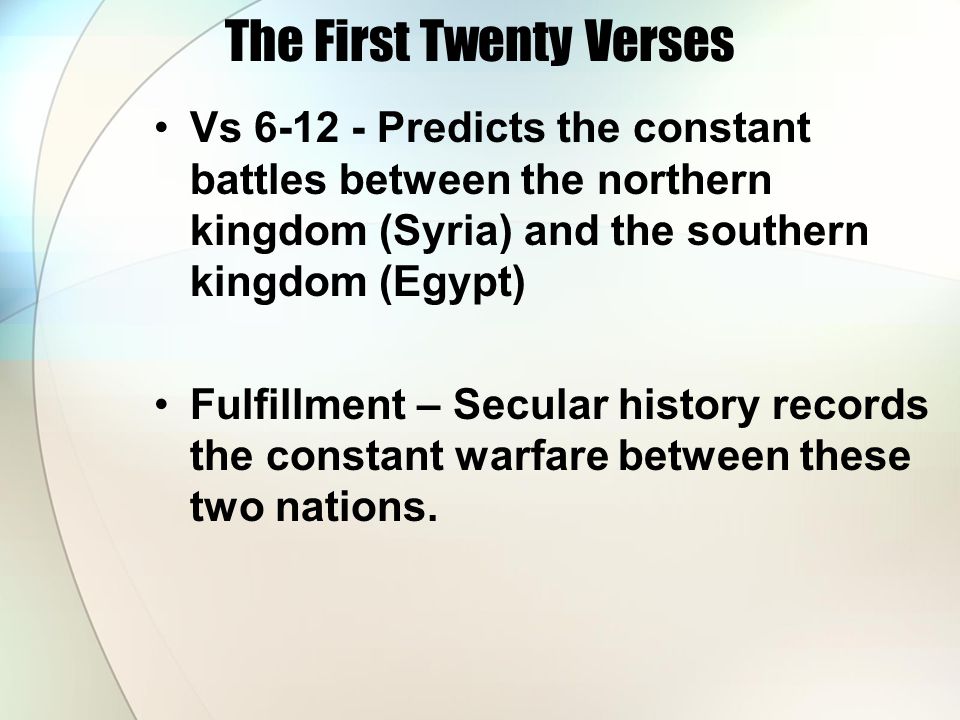 The First Twenty Verses

• Vs 6-12 - Predicts the constant battles between the northern kingdom (Syria) and the southern kingdom (Egypt)

• Fulfillment – Secular history records the constant warfare between these two nations.